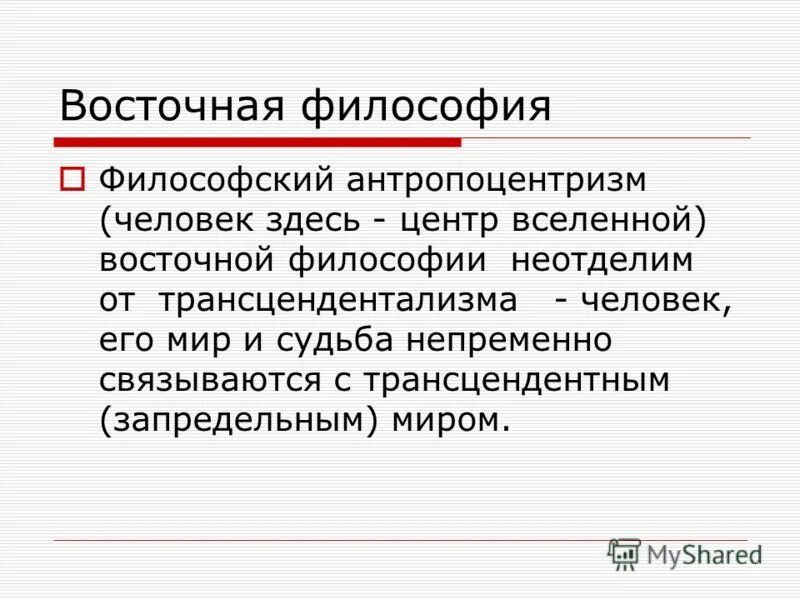 Восточная философия

Философский антропоцентризм (человек здесь - центр вселенной) восточной философии неотделим от трансцендентализма - человек, его мир и судьба непременно связываются с трансцендентным (запредельным) миром.

MyShared